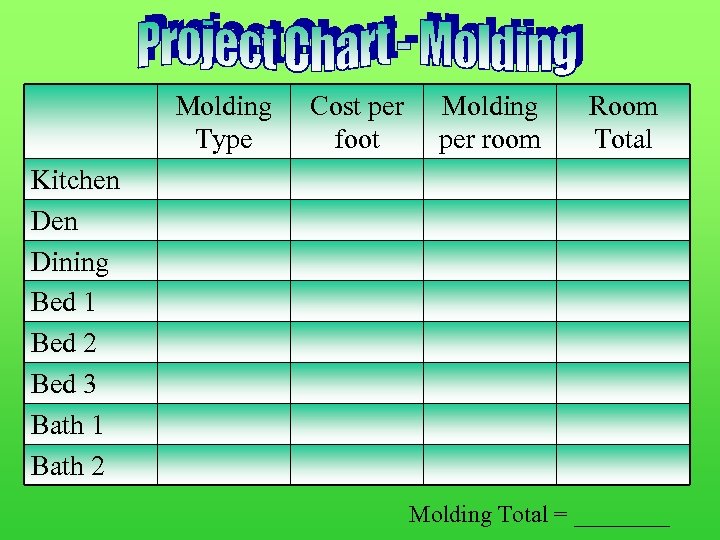 Project Chart - Molding

| | Molding Type | Cost per foot | Molding per room | Room Total |
|---|---|---|---|---|
| Kitchen | | | | |
| Den | | | | |
| Dining | | | | |
| Bed 1 | | | | |
| Bed 2 | | | | |
| Bed 3 | | | | |
| Bath 1 | | | | |
| Bath 2 | | | | |

Molding Total = ________